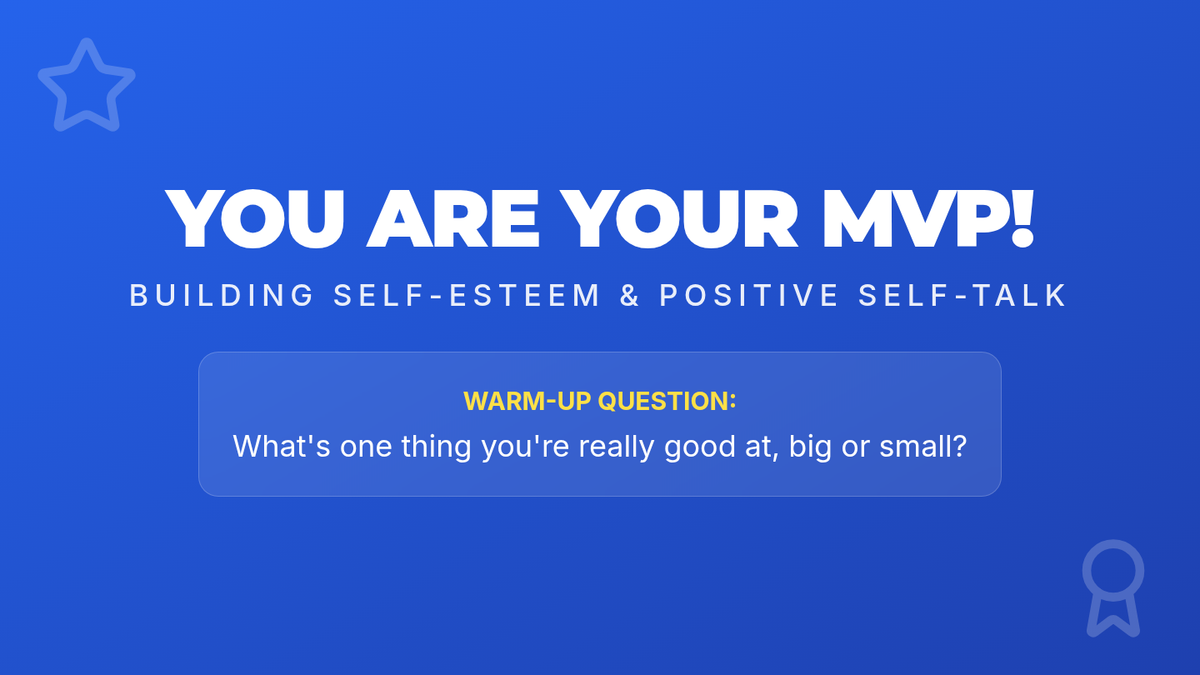 YOU ARE YOUR MVP!

BUILDING SELF-ESTEEM & POSITIVE SELF-TALK

WARM-UP QUESTION:

What's one thing you're really good at, big or small?